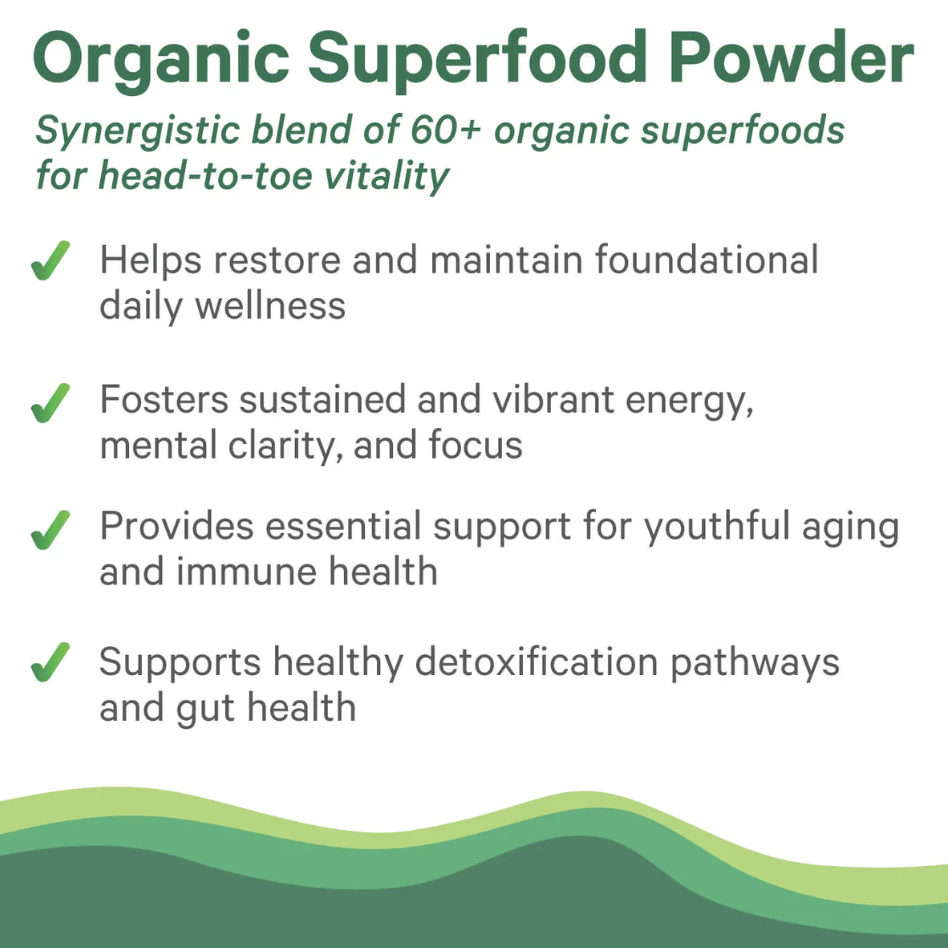 Organic Superfood Powder

Synergistic blend of 60+ organic superfoods for head-to-toe vitality

✓ Helps restore and maintain foundational daily wellness

✓ Fosters sustained and vibrant energy, mental clarity, and focus

✓ Provides essential support for youthful aging and immune health

✓ Supports healthy detoxification pathways and gut health